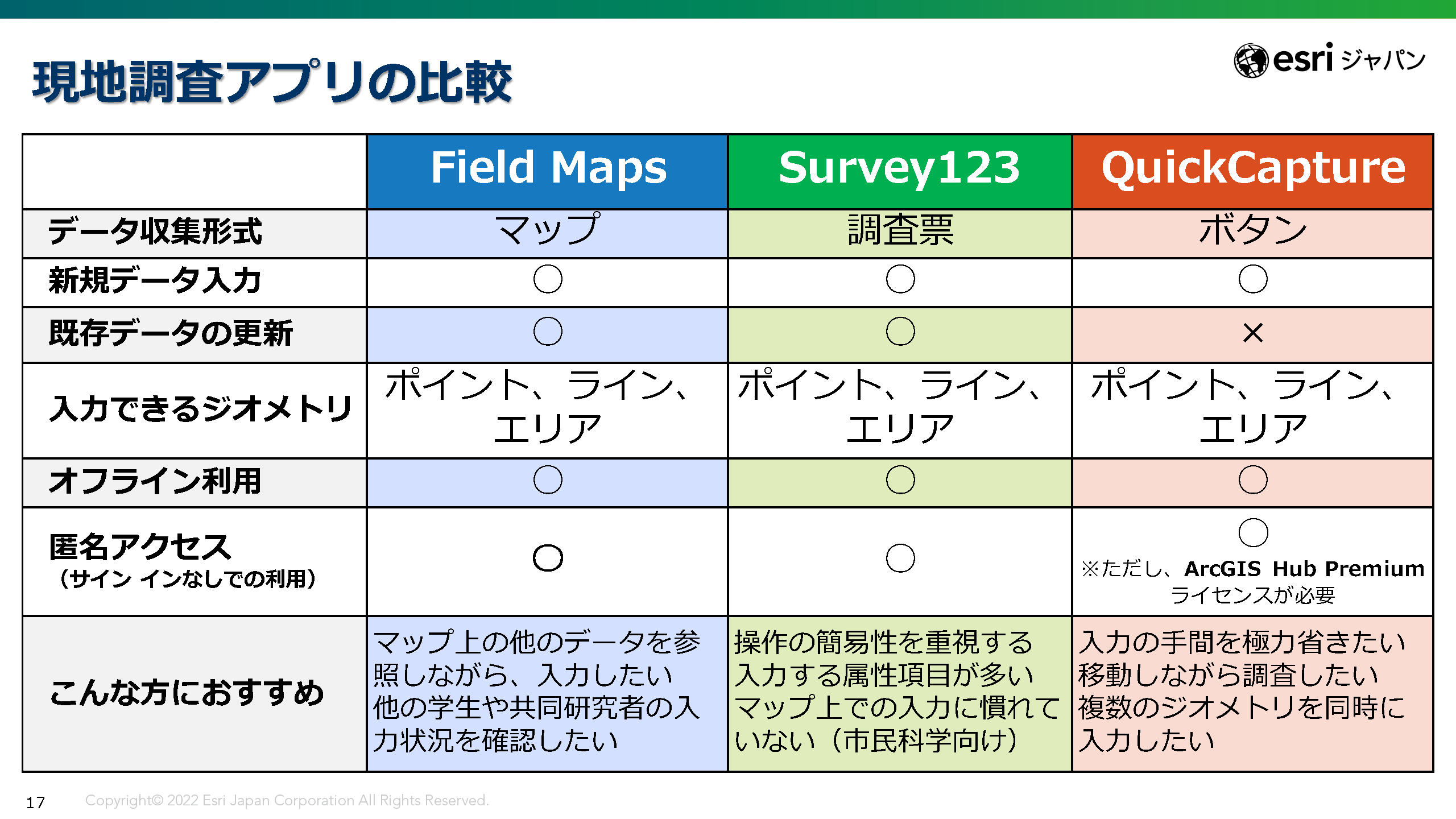 現地調査アプリの比較

esri ジャパン

| | Field Maps | Survey123 | QuickCapture |
|---|---|---|---|
| データ収集形式 | マップ | 調査票 | ボタン |
| 新規データ入力 | ○ | ○ | ○ |
| 既存データの更新 | ○ | ○ | × |
| 入力できるジオメトリ | ポイント、ライン、エリア | ポイント、ライン、エリア | ポイント、ライン、エリア |
| オフライン利用 | ○ | ○ | ○ |
| 匿名アクセス（サイン インなしでの利用） | ○ | ○ | ○ ※ただし、ArcGIS Hub Premium ライセンスが必要 |
| こんな方におすすめ | マップ上の他のデータを参照しながら、入力したい 他の学生や共同研究者の入力状況を確認したい | 操作の簡易性を重視する 入力する属性項目が多い マップ上での入力に慣れていない（市民科学向け） | 入力の手間を極力省きたい 移動しながら調査したい 複数のジオメトリを同時に入力したい |

17 Copyright© 2022 Esri Japan Corporation All Rights Reserved.